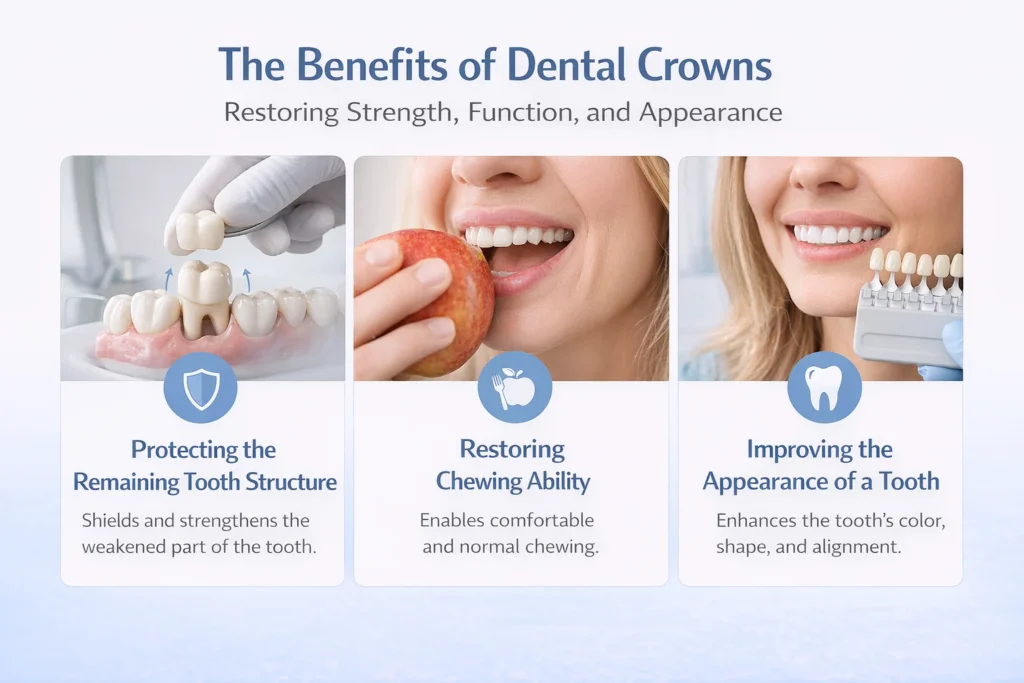 The Benefits of Dental Crowns

Restoring Strength, Function, and Appearance

Protecting the Remaining Tooth Structure

Shields and strengthens the weakened part of the tooth.

Restoring Chewing Ability

Enables comfortable and normal chewing.

Improving the Appearance of a Tooth

Enhances the tooth's color, shape, and alignment.